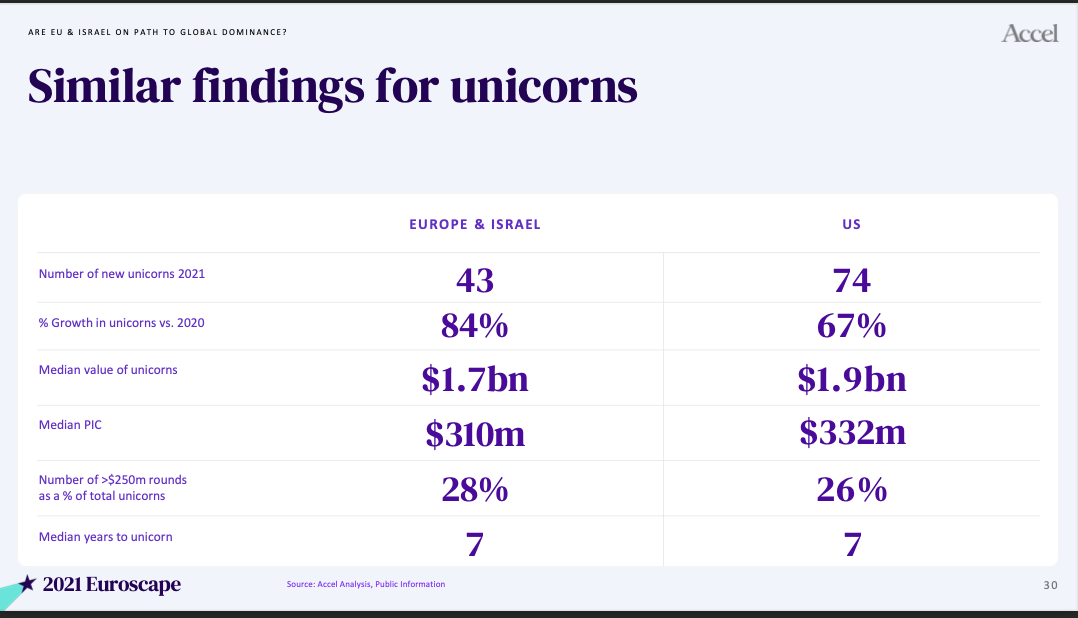 ARE EU & ISRAEL ON PATH TO GLOBAL DOMINANCE?

Accel

Similar findings for unicorns

| | EUROPE & ISRAEL | US |
|---|---|---|
| Number of new unicorns 2021 | 43 | 74 |
| % Growth in unicorns vs. 2020 | 84% | 67% |
| Median value of unicorns | \$1.7bn | \$1.9bn |
| Median PIC | \$310m | \$332m |
| Number of >\$250m rounds as a % of total unicorns | 28% | 26% |
| Median years to unicorn | 7 | 7 |

★ 2021 Euroscape

Source: Accel Analysis, Public Information

30